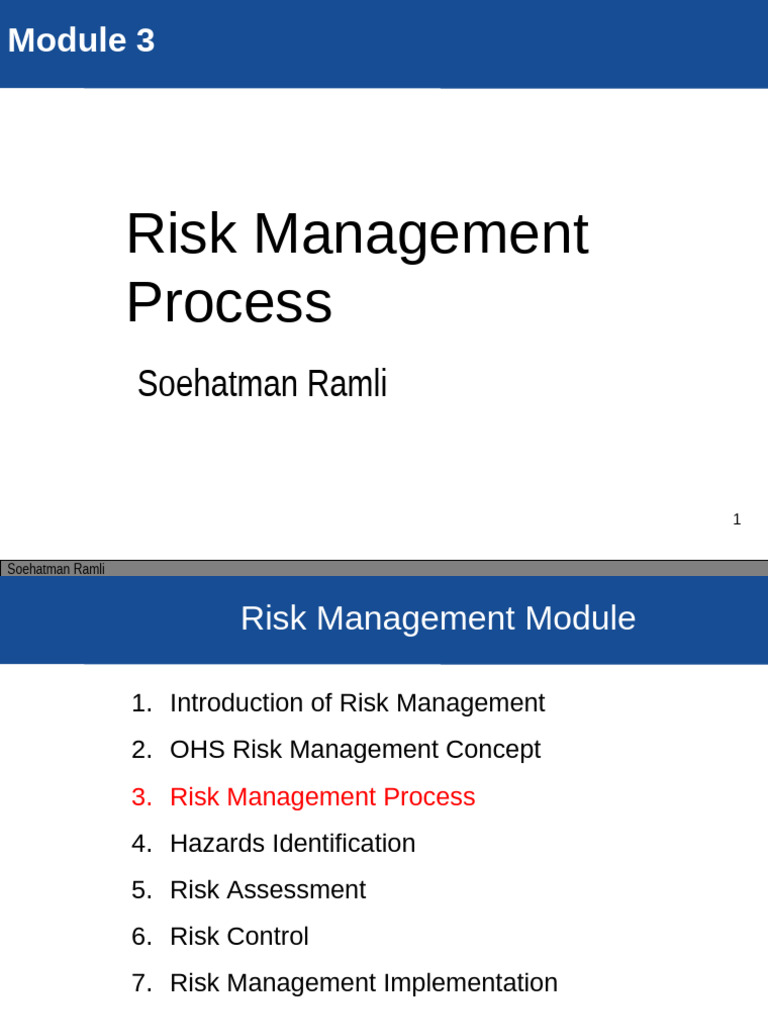 Module 3

Risk Management Process

Soehatman Ramli

1

Soehatman Ramli

Risk Management Module

1. Introduction of Risk Management
2. OHS Risk Management Concept
3. Risk Management Process
4. Hazards Identification
5. Risk Assessment
6. Risk Control
7. Risk Management Implementation